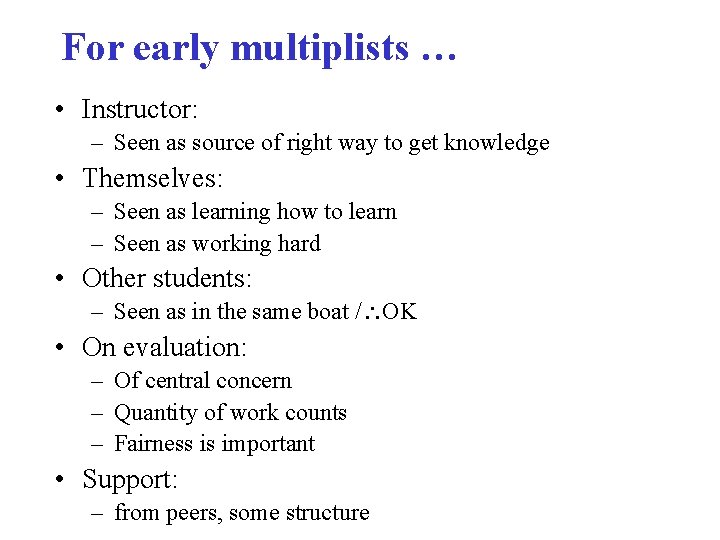 For early multiplists …

• Instructor:
  – Seen as source of right way to get knowledge
• Themselves:
  – Seen as learning how to learn
  – Seen as working hard
• Other students:
  – Seen as in the same boat /$\therefore$OK
• On evaluation:
  – Of central concern
  – Quantity of work counts
  – Fairness is important
• Support:
  – from peers, some structure